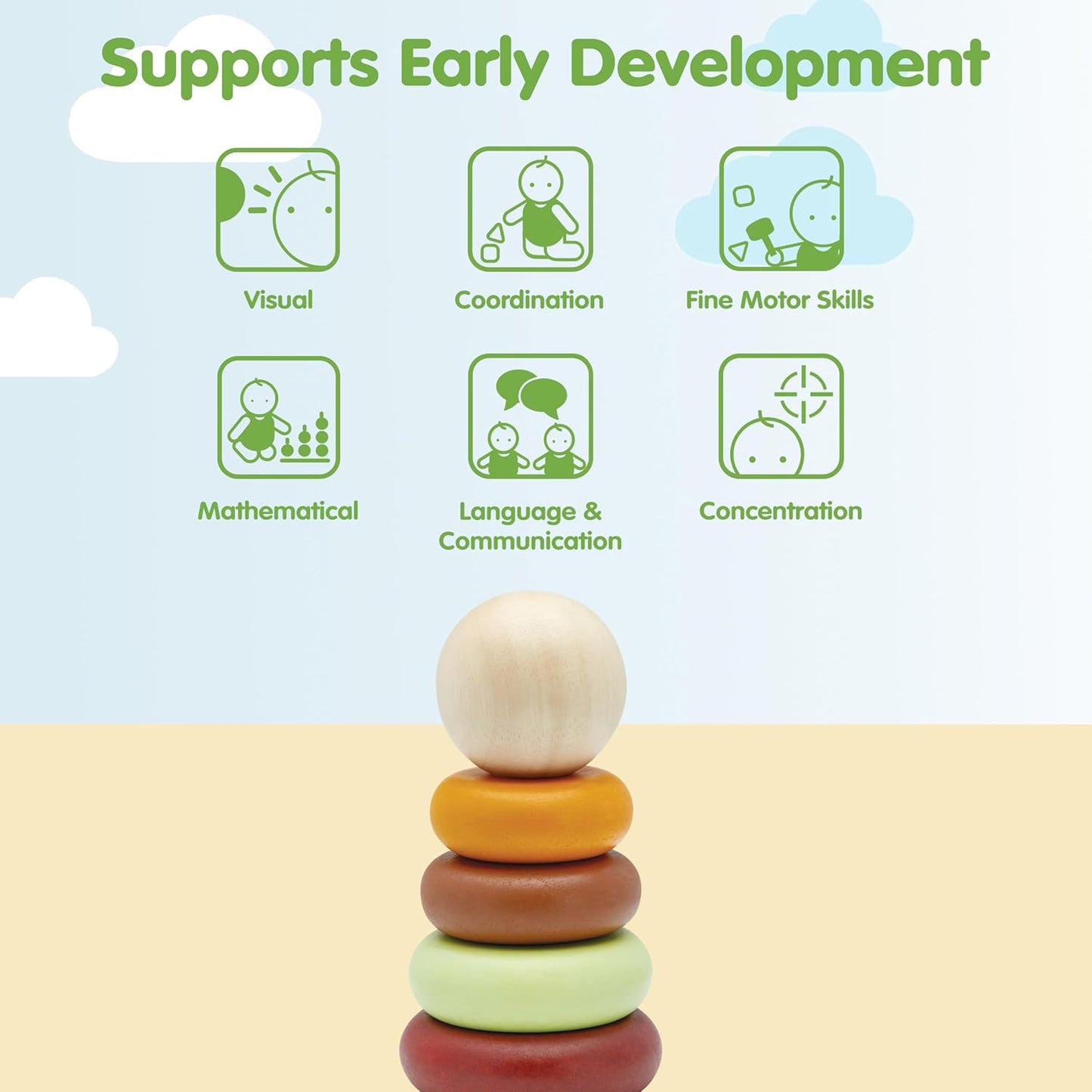 Supports Early Development

Visual

Coordination

Fine Motor Skills

Mathematical

Language & Communication

Concentration